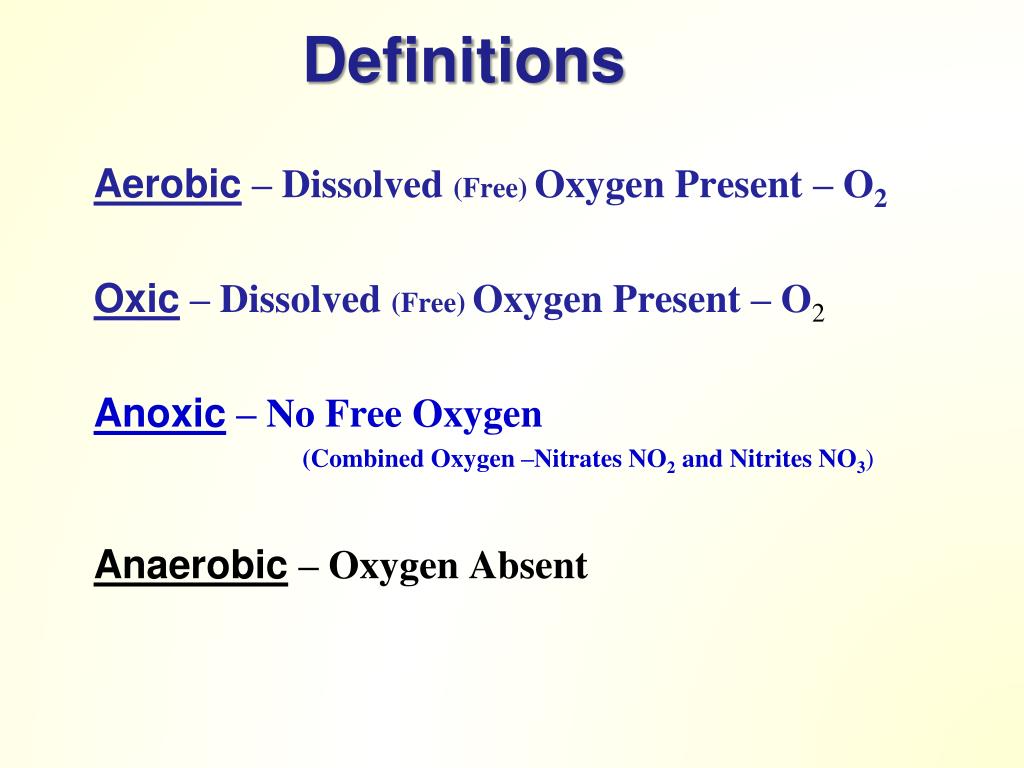 Definitions

Aerobic – Dissolved (Free) Oxygen Present – $O_2$

Oxic – Dissolved (Free) Oxygen Present – $O_2$

Anoxic – No Free Oxygen
(Combined Oxygen –Nitrates $NO_2$ and Nitrites $NO_3$)

Anaerobic – Oxygen Absent